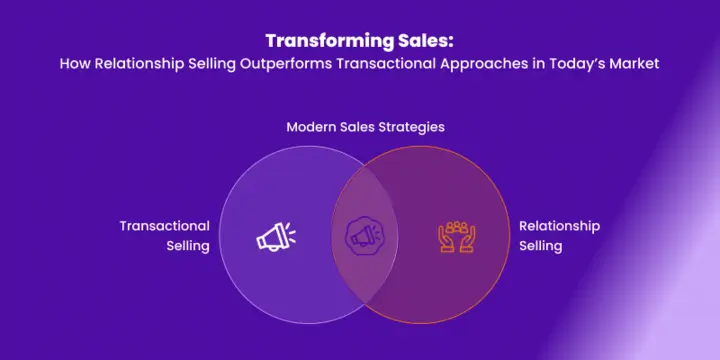 Transforming Sales:
How Relationship Selling Outperforms Transactional Approaches in Today's Market

Modern Sales Strategies

Transactional Selling

Relationship Selling